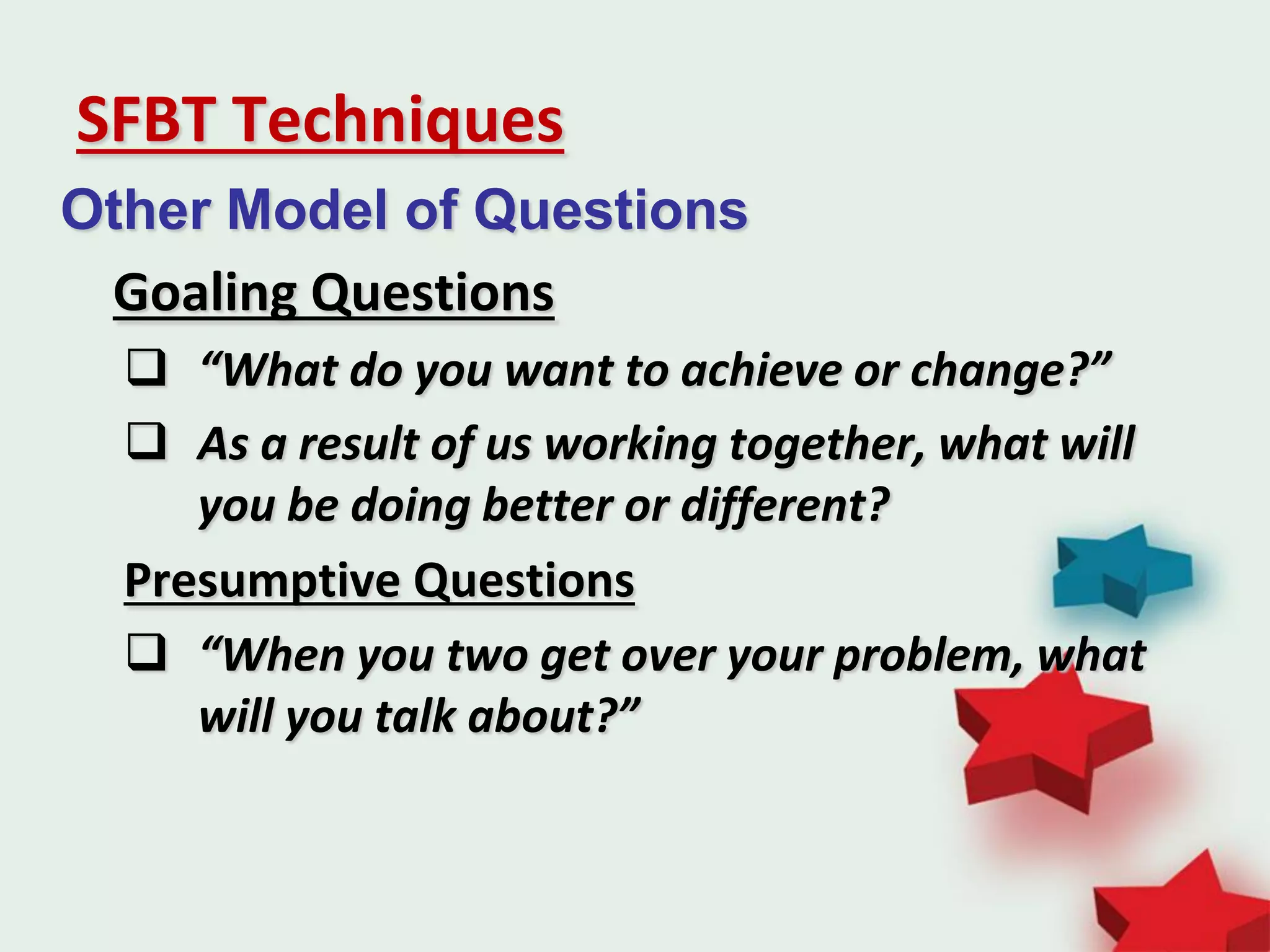 SFBT Techniques

Other Model of Questions

Goaling Questions

❑ “What do you want to achieve or change?”

❑ As a result of us working together, what will you be doing better or different?

Presumptive Questions

❑ “When you two get over your problem, what will you talk about?”